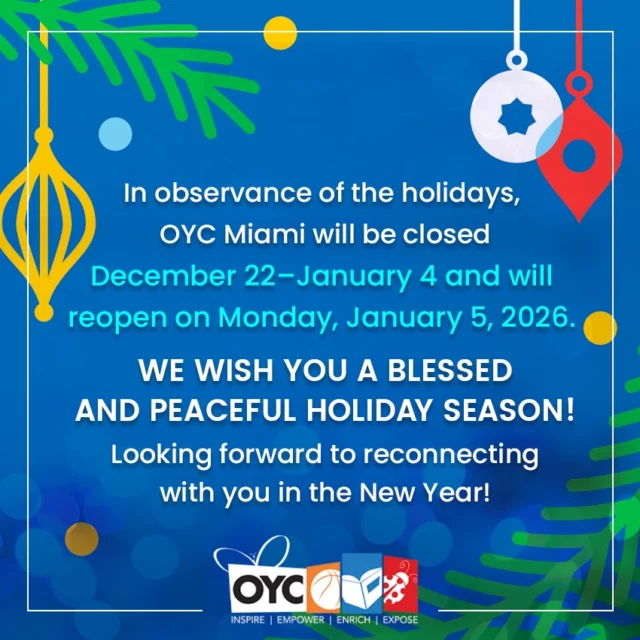 In observance of the holidays, OYC Miami will be closed December 22–January 4 and will reopen on Monday, January 5, 2026.

WE WISH YOU A BLESSED AND PEACEFUL HOLIDAY SEASON!

Looking forward to reconnecting with you in the New Year!

OYC

INSPIRE | EMPOWER | ENRICH | EXPOSE